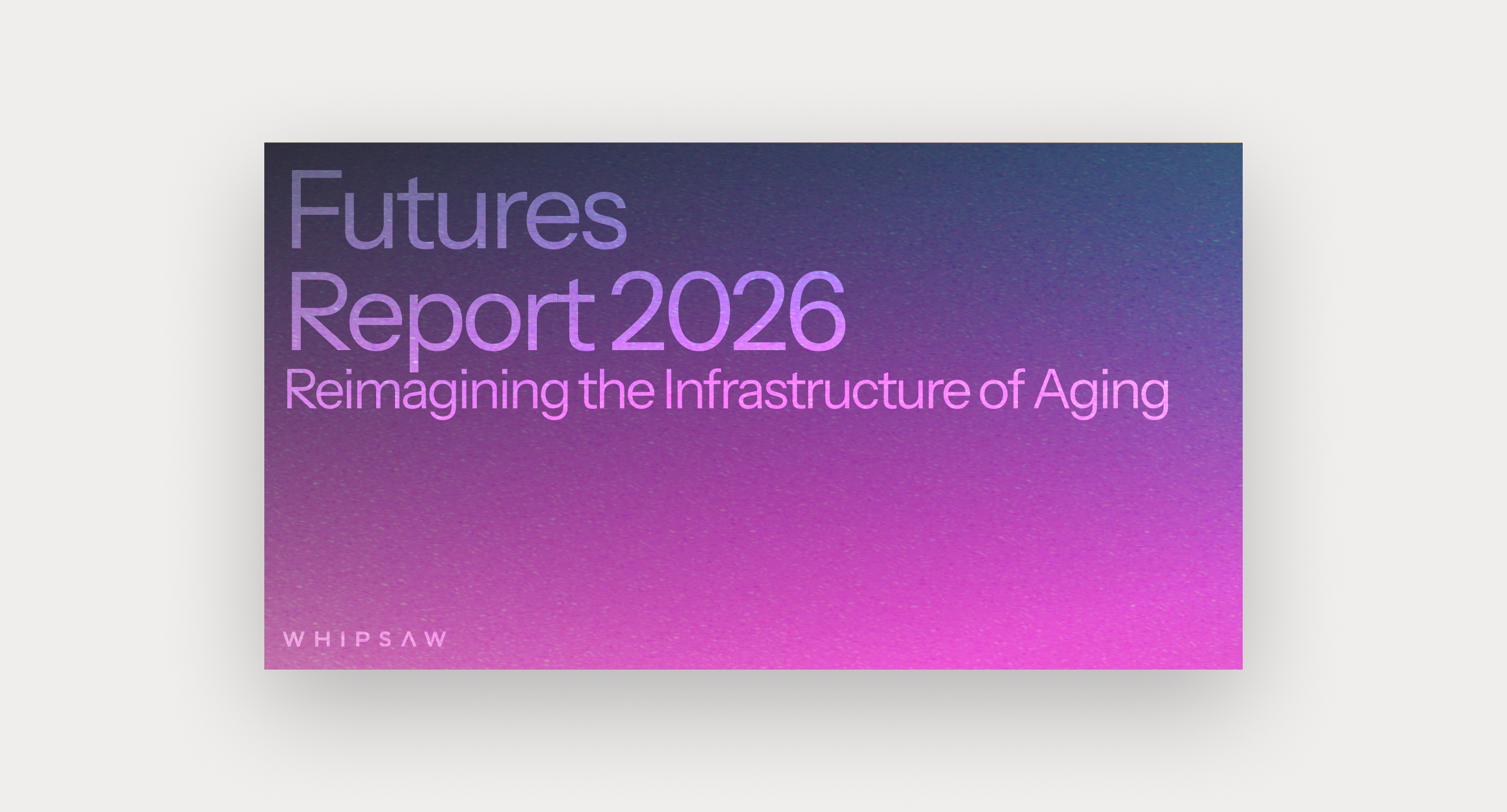 Futures Report 2026
Reimagining the Infrastructure of Aging

WHIPSAW